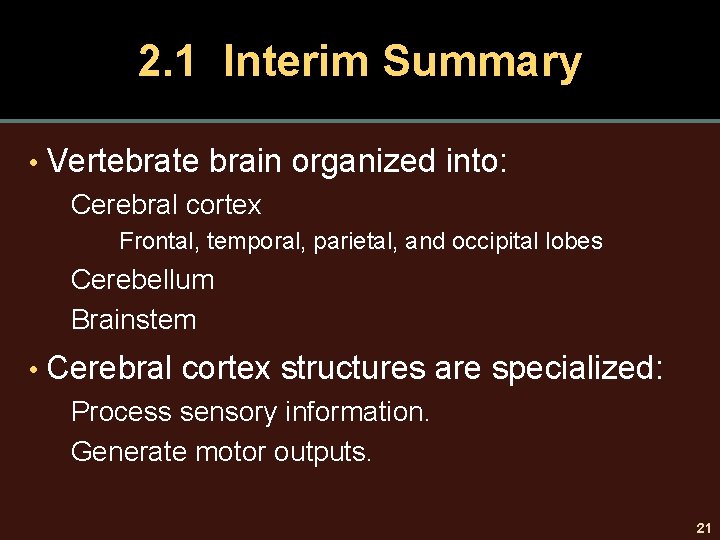 2.1 Interim Summary

• Vertebrate brain organized into:

Cerebral cortex

Frontal, temporal, parietal, and occipital lobes

Cerebellum

Brainstem

• Cerebral cortex structures are specialized:

Process sensory information.

Generate motor outputs.

21